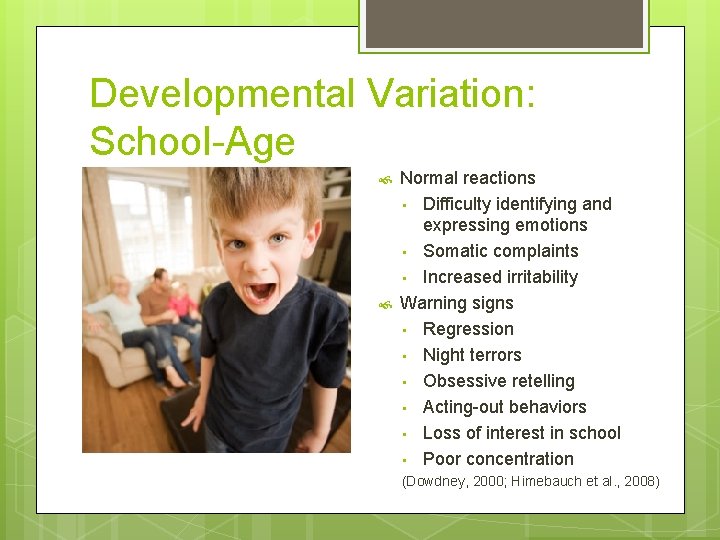 Developmental Variation: School-Age

Normal reactions
- Difficulty identifying and expressing emotions
- Somatic complaints
- Increased irritability

Warning signs
- Regression
- Night terrors
- Obsessive retelling
- Acting-out behaviors
- Loss of interest in school
- Poor concentration

(Dowdney, 2000; Himebauch et al., 2008)